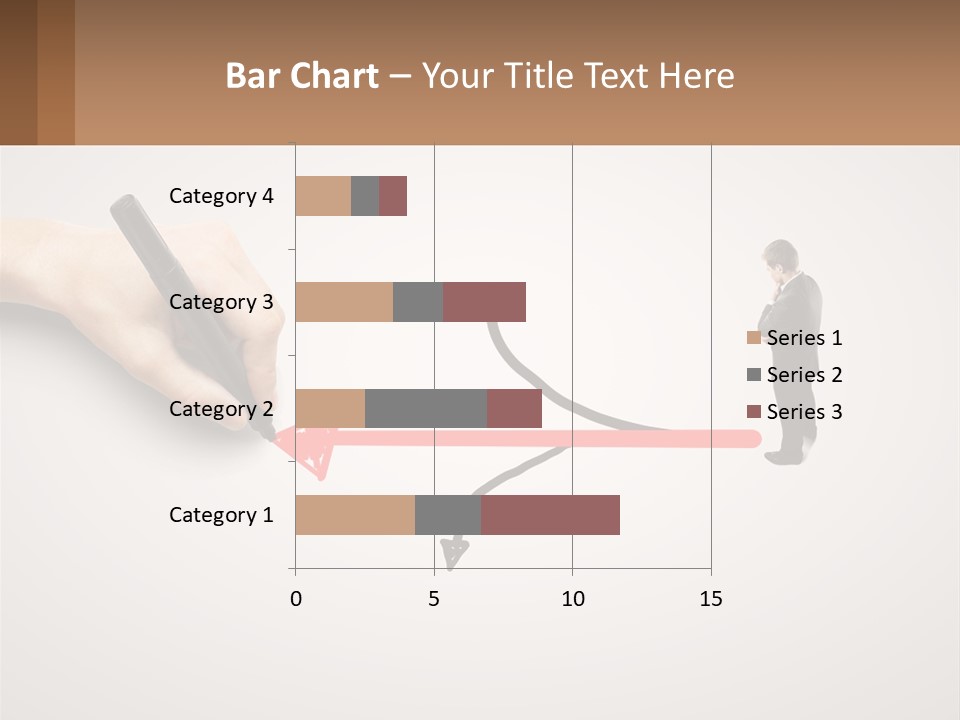 Bar Chart – Your Title Text Here

Category 4
Category 3
Category 2
Category 1

0
5
10
15

Series 1
Series 2
Series 3